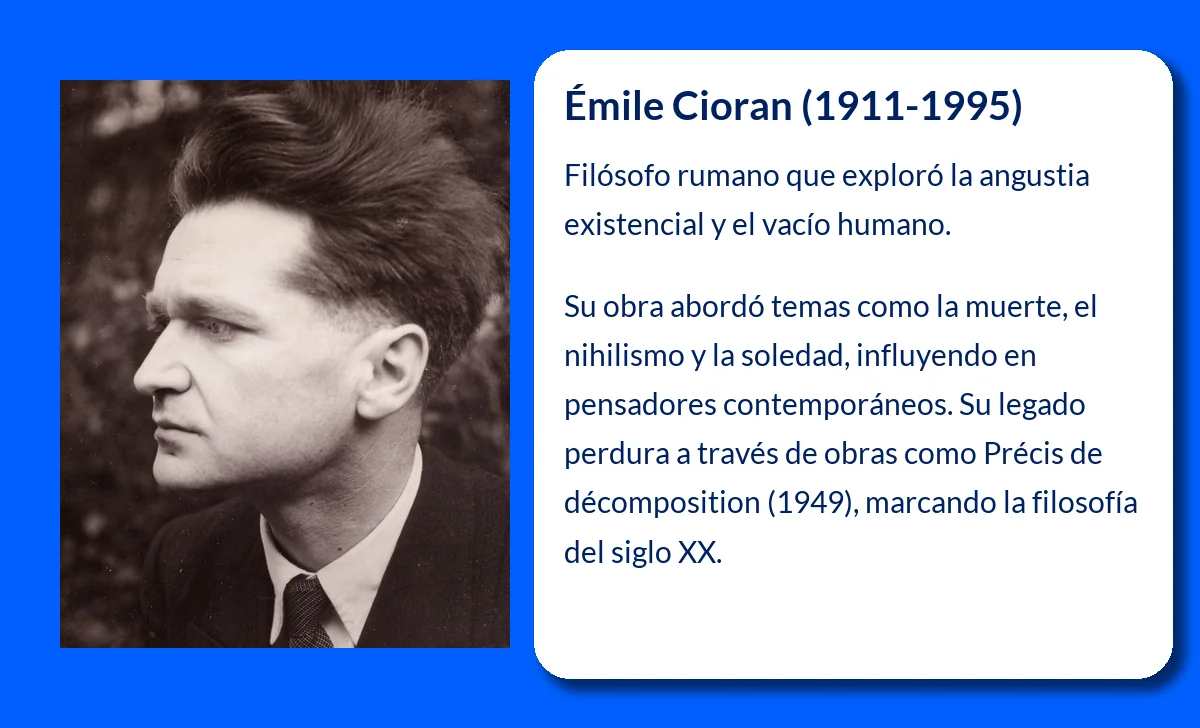 Émile Cioran (1911-1995)

Filósofo rumano que exploró la angustia existencial y el vacío humano.

Su obra abordó temas como la muerte, el nihilismo y la soledad, influyendo en pensadores contemporáneos. Su legado perdura a través de obras como Précis de décomposition (1949), marcando la filosofía del siglo XX.